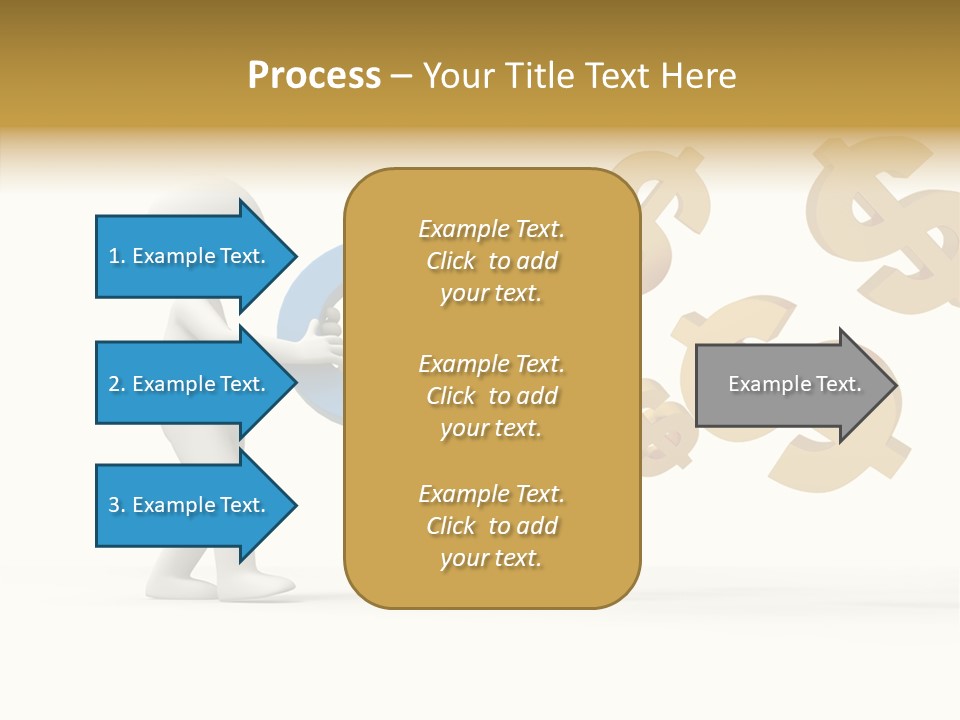 Process – Your Title Text Here

1. Example Text.

2. Example Text.

3. Example Text.

Example Text. Click to add your text.

Example Text. Click to add your text.

Example Text. Click to add your text.

Example Text.